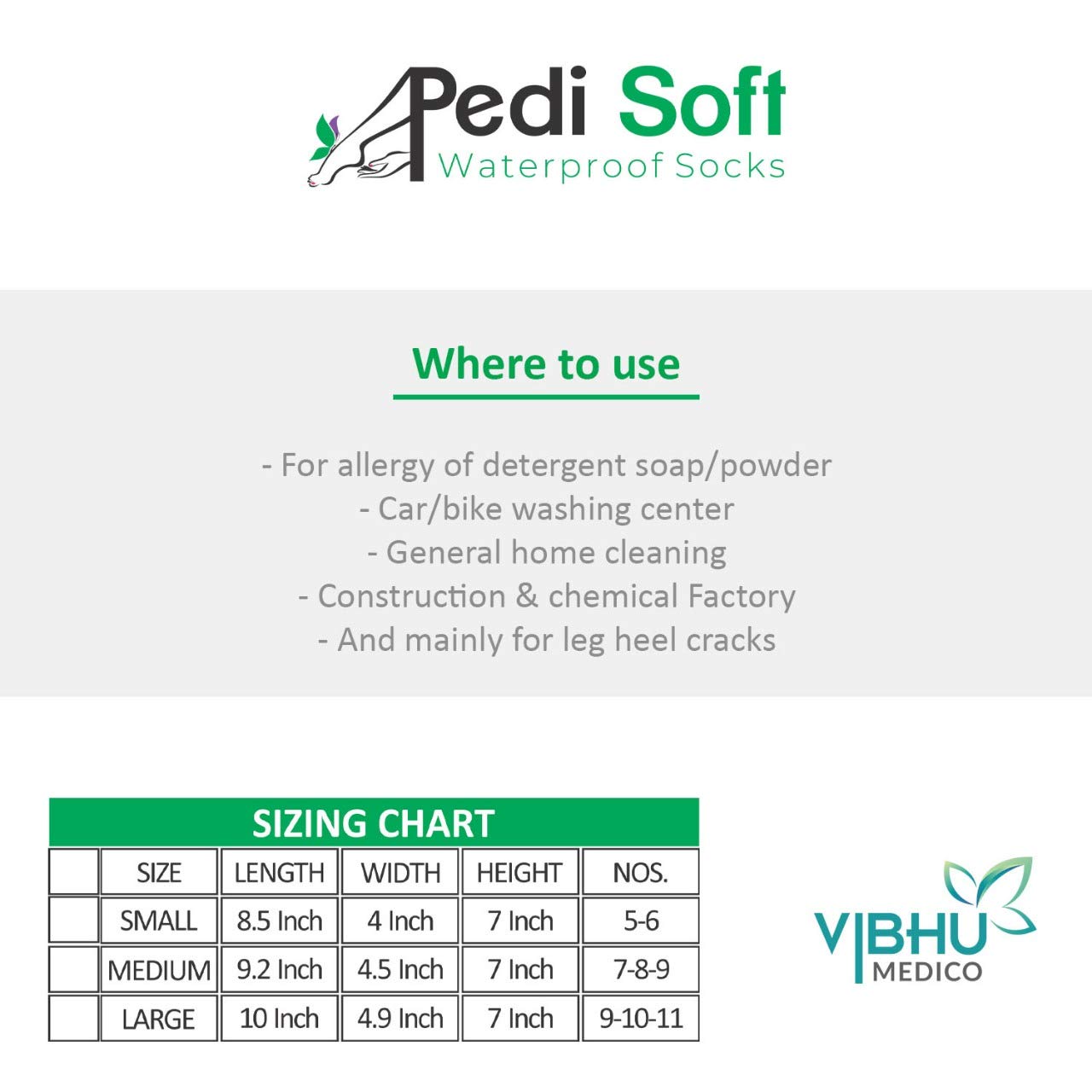 Pedi Soft
Waterproof Socks

Where to use

- For allergy of detergent soap/powder
- Car/bike washing center
- General home cleaning
- Construction & chemical Factory
- And mainly for leg heel cracks

SIZING CHART

| | SIZE | LENGTH | WIDTH | HEIGHT | NOS. |
|---|---|---|---|---|---|
| | SMALL | 8.5 Inch | 4 Inch | 7 Inch | 5-6 |
| | MEDIUM | 9.2 Inch | 4.5 Inch | 7 Inch | 7-8-9 |
| | LARGE | 10 Inch | 4.9 Inch | 7 Inch | 9-10-11 |

VIBHU
MEDICO